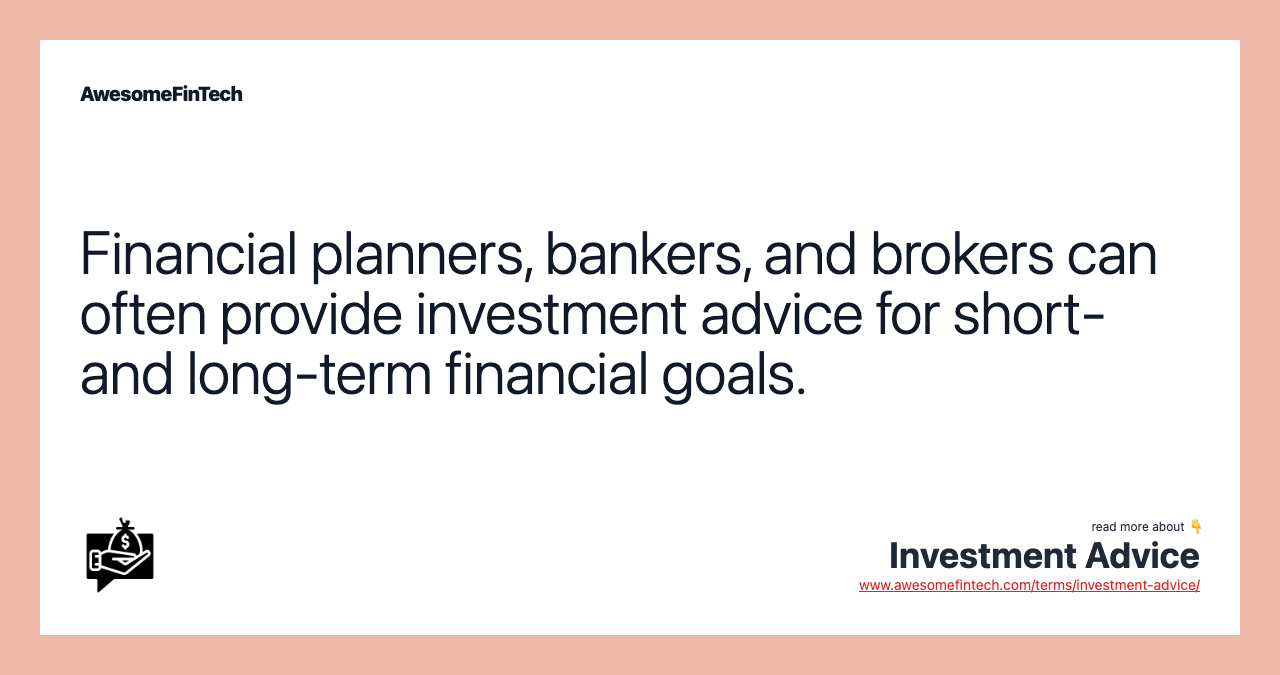 AwesomeFinTech

Financial planners, bankers, and brokers can often provide investment advice for short- and long-term financial goals.

read more about 👇
Investment Advice
www.awesomefintech.com/terms/investment-advice/